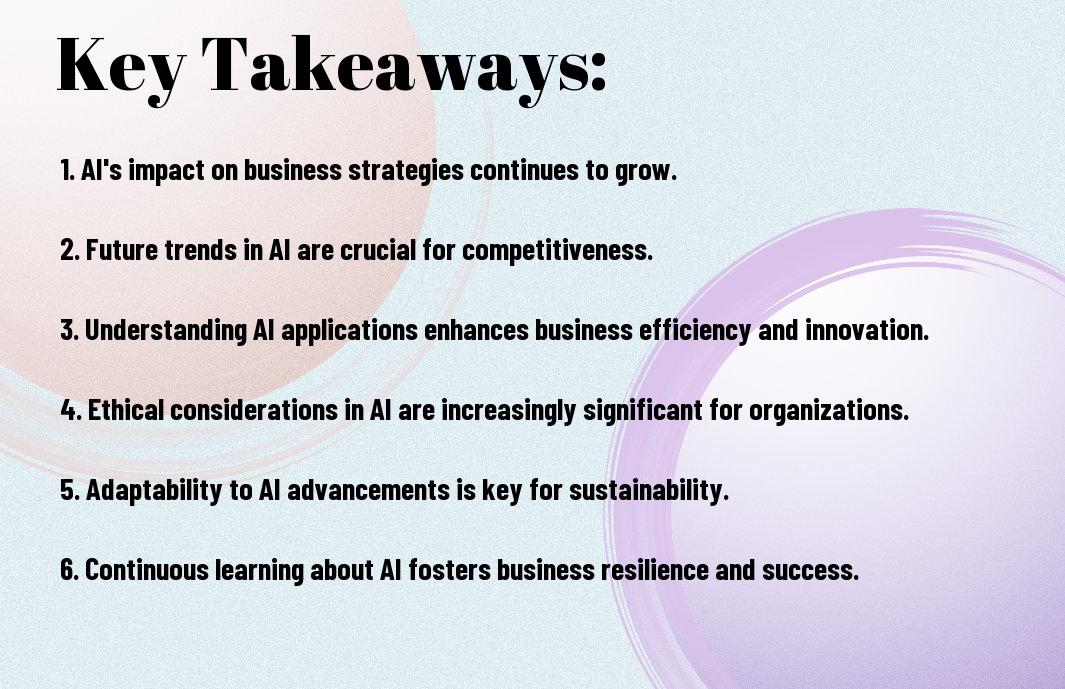 Key Takeaways:

1. AI's impact on business strategies continues to grow.

2. Future trends in AI are crucial for competitiveness.

3. Understanding AI applications enhances business efficiency and innovation.

4. Ethical considerations in AI are increasingly significant for organizations.

5. Adaptability to AI advancements is key for sustainability.

6. Continuous learning about AI fosters business resilience and success.